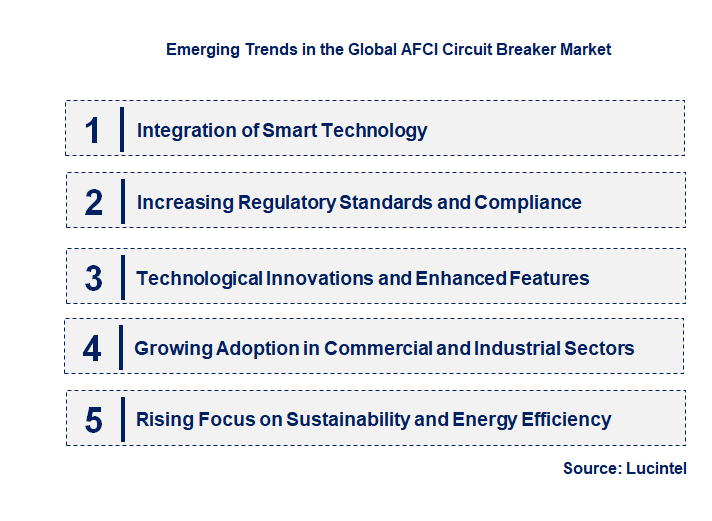 Emerging Trends in the Global AFCI Circuit Breaker Market

1 Integration of Smart Technology

2 Increasing Regulatory Standards and Compliance

3 Technological Innovations and Enhanced Features

4 Growing Adoption in Commercial and Industrial Sectors

5 Rising Focus on Sustainability and Energy Efficiency

Source: Lucintel